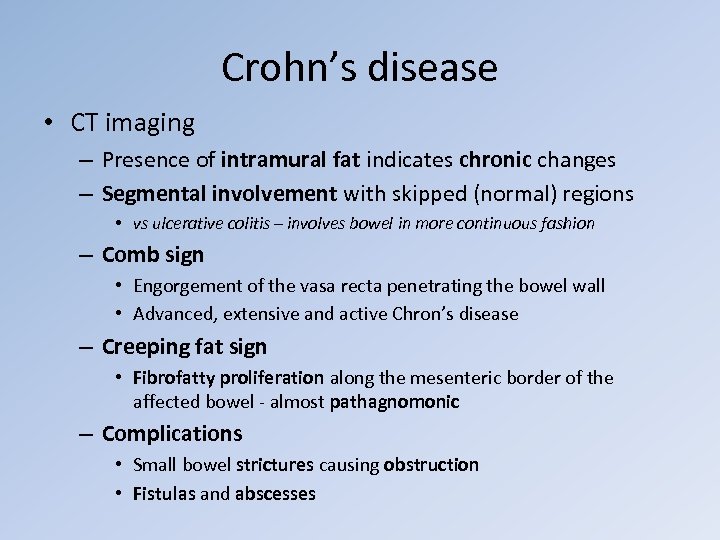 Crohn's disease

• CT imaging
– Presence of intramural fat indicates chronic changes
– Segmental involvement with skipped (normal) regions
• vs ulcerative colitis – involves bowel in more continuous fashion
– Comb sign
• Engorgement of the vasa recta penetrating the bowel wall
• Advanced, extensive and active Chron's disease
– Creeping fat sign
• Fibrofatty proliferation along the mesenteric border of the affected bowel - almost pathagnomonic
– Complications
• Small bowel strictures causing obstruction
• Fistulas and abscesses